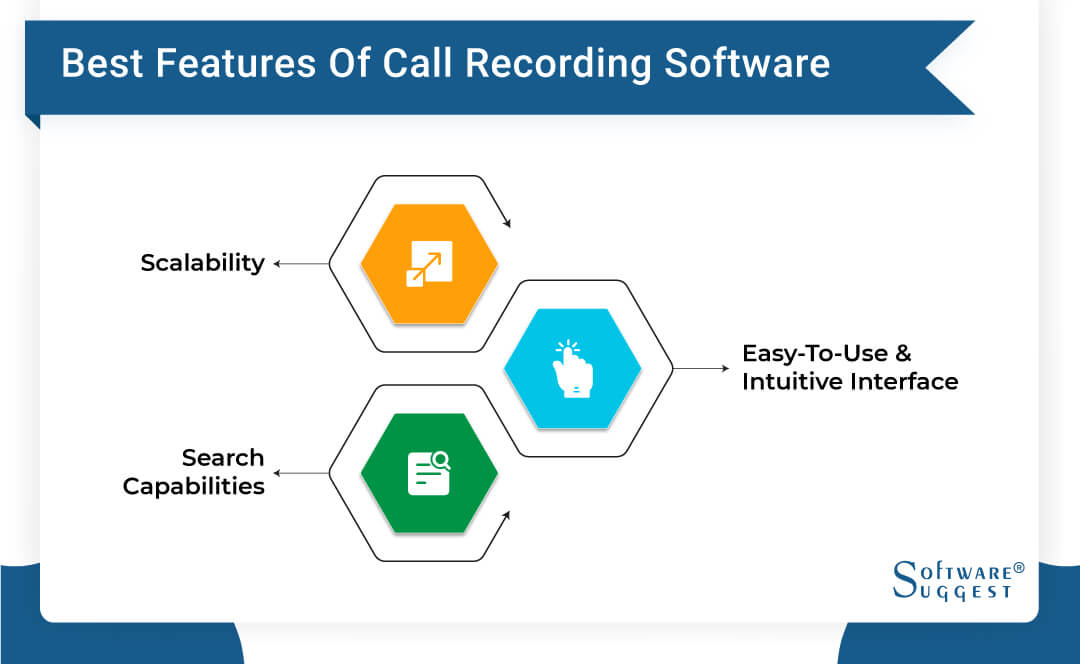 Best Features Of Call Recording Software

Scalability

Easy-To-Use & Intuitive Interface

Search Capabilities

SOFTWARE® SUGGEST